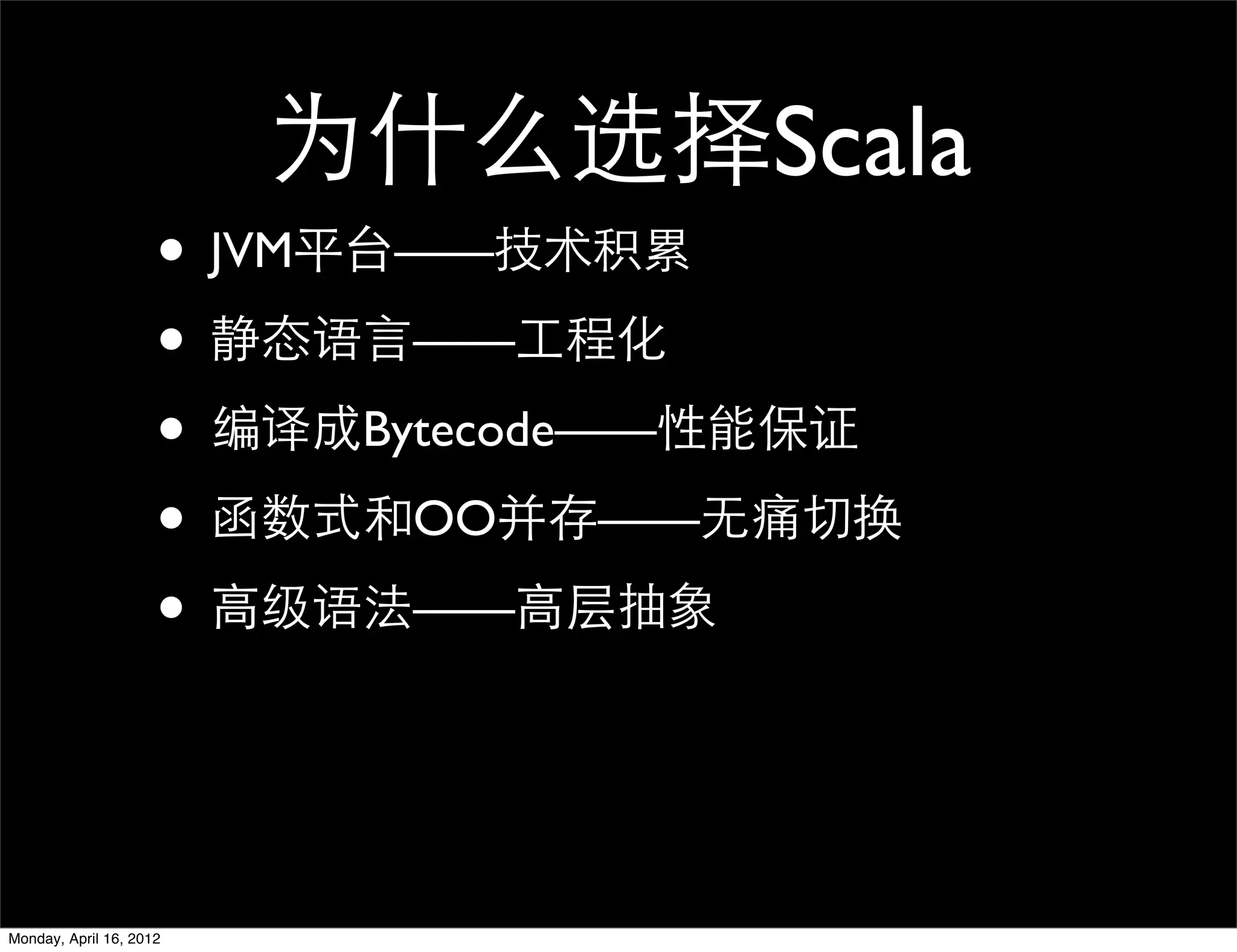 为什么选择Scala

• JVM平台——技术积累
• 静态语言——工程化
• 编译成Bytecode——性能保证
• 函数式和OO并存——无痛切换
• 高级语法——高层抽象

Monday, April 16, 2012